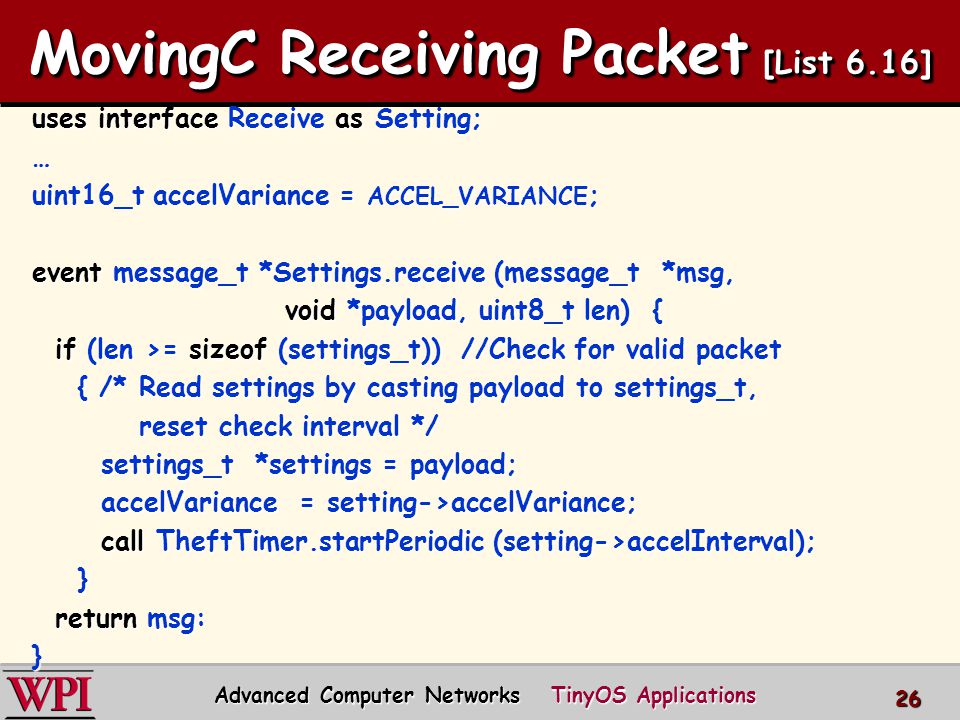 MovingC Receiving Packet [List 6.16]

uses interface Receive as Setting;
…
uint16_t accelVariance = ACCEL_VARIANCE;

event message_t *Settings.receive (message_t *msg,
void *payload, uint8_t len) {
if (len >= sizeof (settings_t)) //Check for valid packet
{ /* Read settings by casting payload to settings_t,
reset check interval */
settings_t *settings = payload;
accelVariance = setting->accelVariance;
call TheftTimer.startPeriodic (setting->accelInterval);
}
return msg:
}

WPI

Advanced Computer Networks TinyOS Applications

26